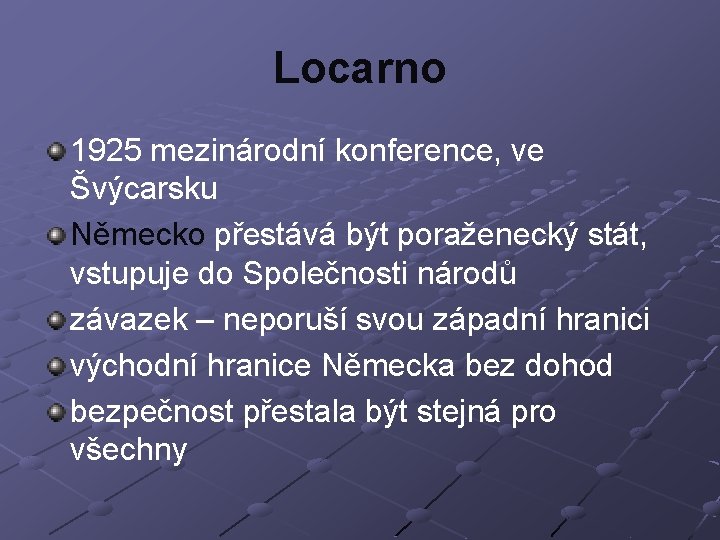 Locarno

1925 mezinárodní konference, ve Švýcarsku

Německo přestává být poraženecký stát, vstupuje do Společnosti národů

závazek – neporuší svou západní hranici

východní hranice Německa bez dohod

bezpečnost přestala být stejná pro všechny